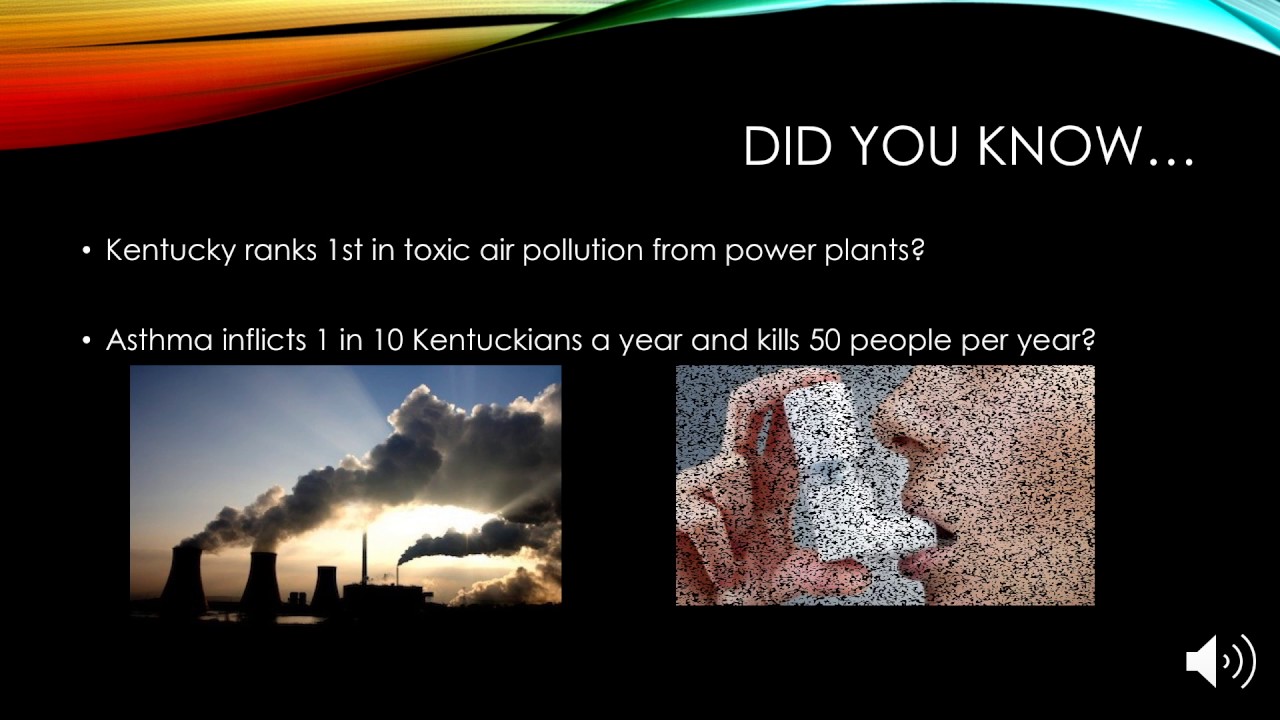 DID YOU KNOW…

• Kentucky ranks 1st in toxic air pollution from power plants?

• Asthma inflicts 1 in 10 Kentuckians a year and kills 50 people per year?